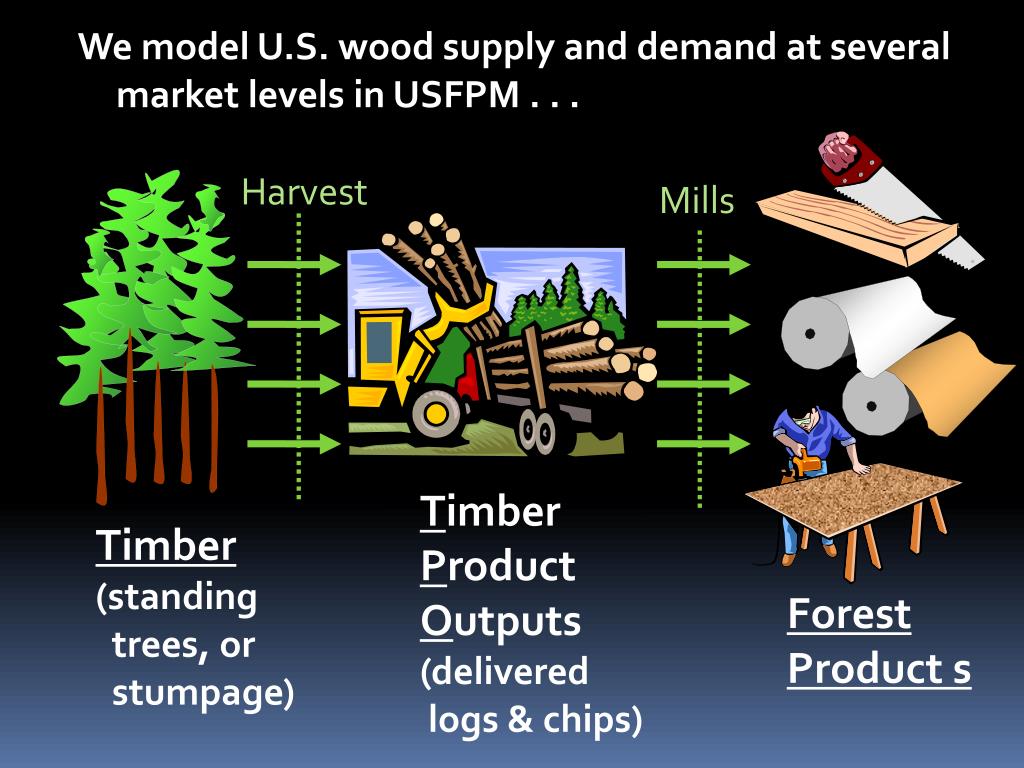 We model U.S. wood supply and demand at several market levels in USFPM . . .

Harvest

Mills

Timber
(standing trees, or stumpage)

Timber
Product
Outputs
(delivered logs & chips)

Forest
Product s